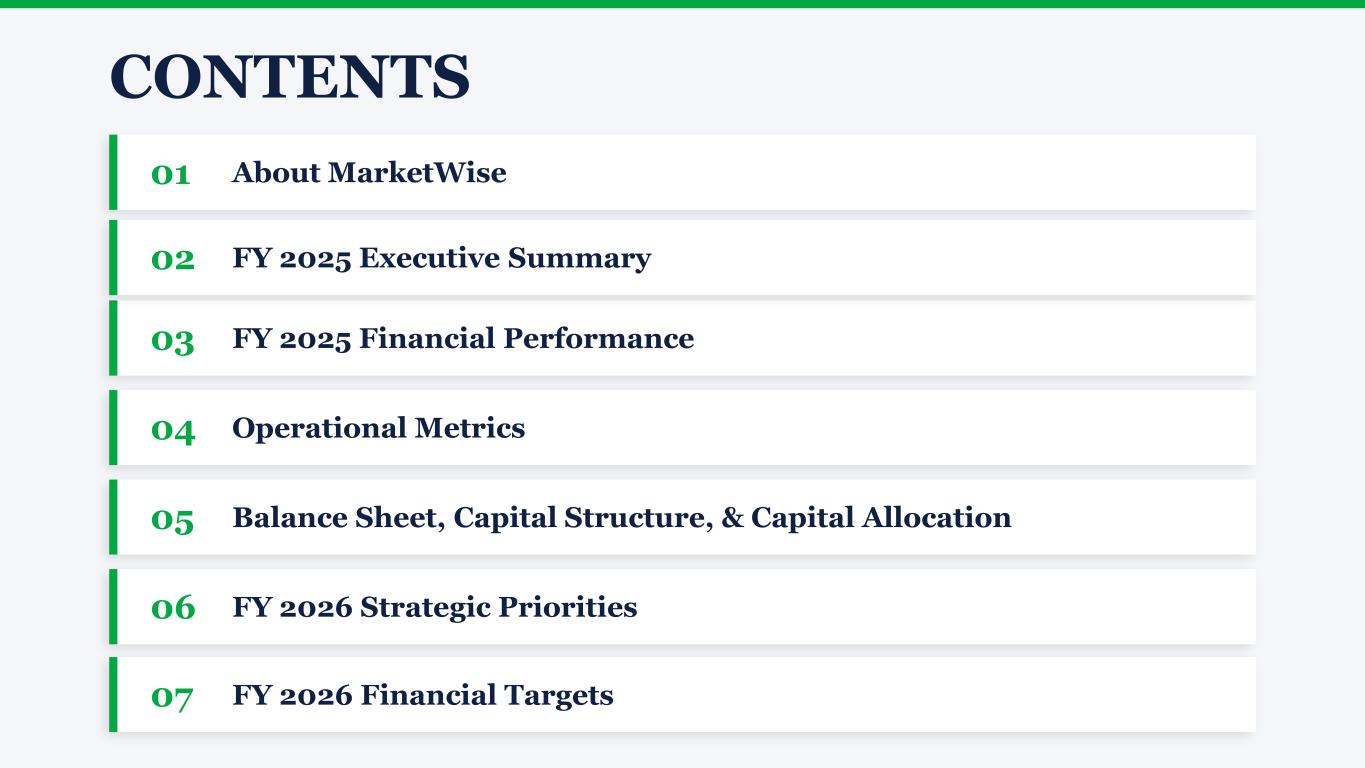 CONTENTS

01 About MarketWise

02 FY 2025 Executive Summary

03 FY 2025 Financial Performance

04 Operational Metrics

05 Balance Sheet, Capital Structure, & Capital Allocation

06 FY 2026 Strategic Priorities

07 FY 2026 Financial Targets